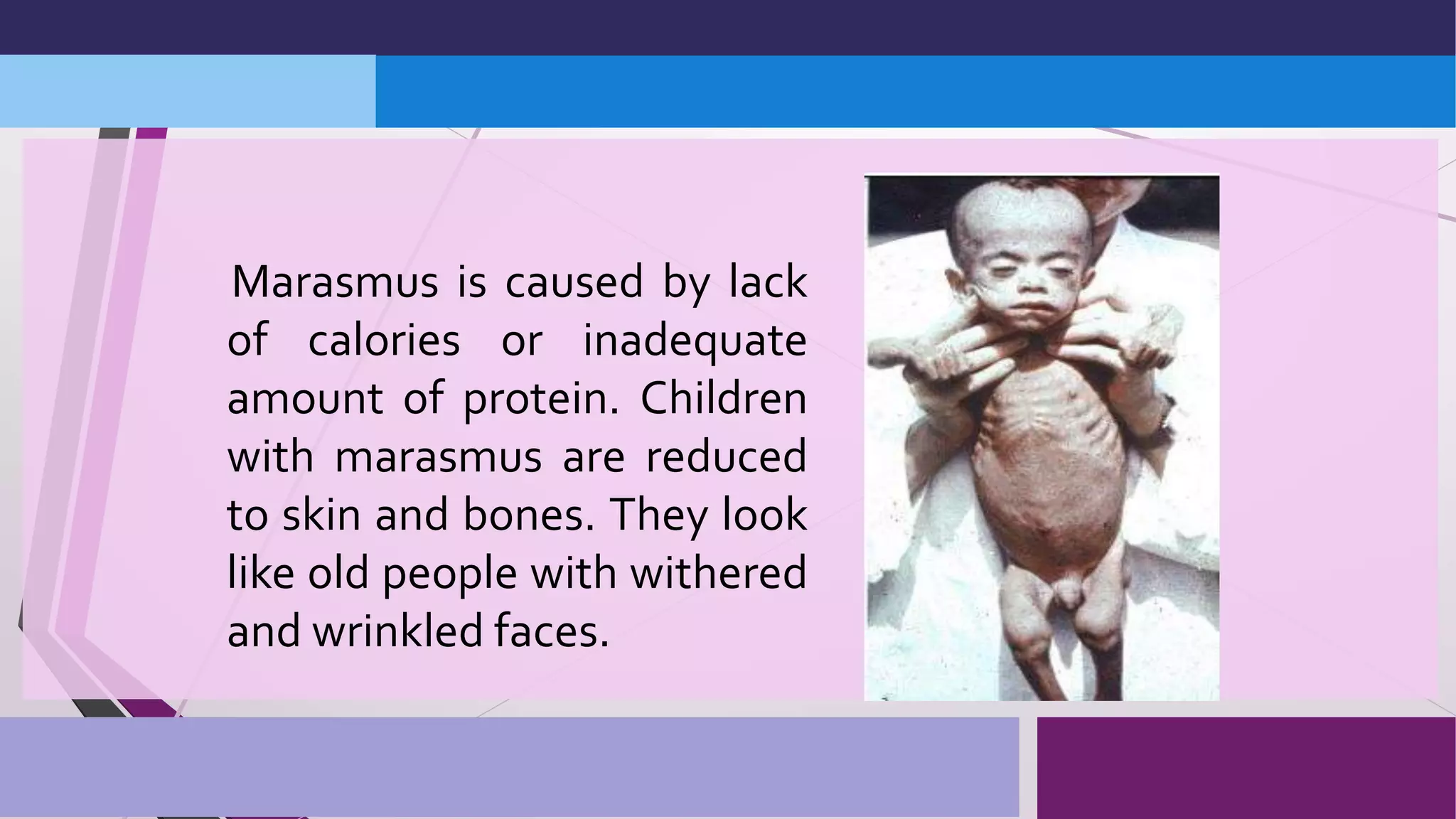 Marasmus is caused by lack of calories or inadequate amount of protein. Children with marasmus are reduced to skin and bones. They look like old people with withered and wrinkled faces.